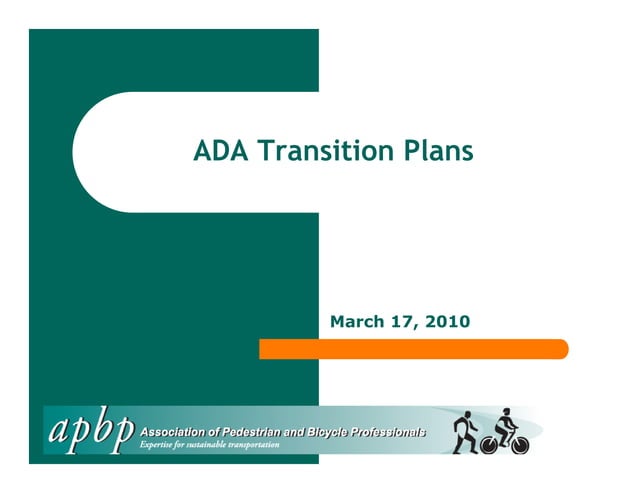 ADA Transition Plans

March 17, 2010

apbp Association of Pedestrian and Bicycle Professionals
Expertise for sustainable transportation